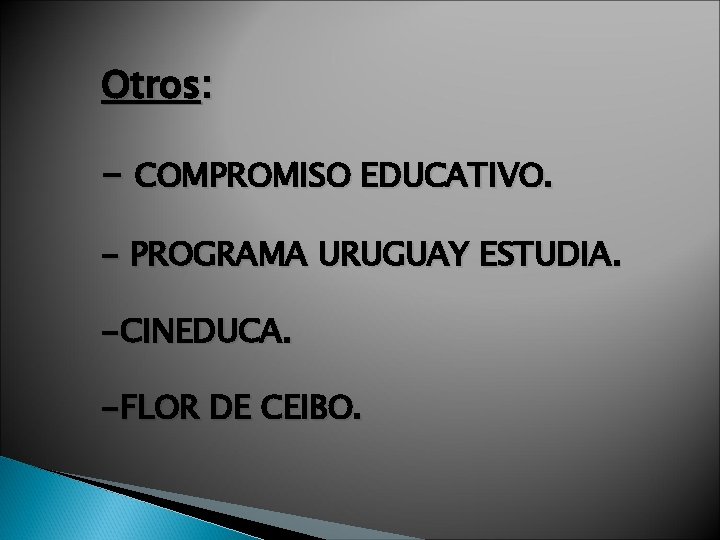 Otros:

- COMPROMISO EDUCATIVO.

- PROGRAMA URUGUAY ESTUDIA.

-CINEDUCA.

-FLOR DE CEIBO.